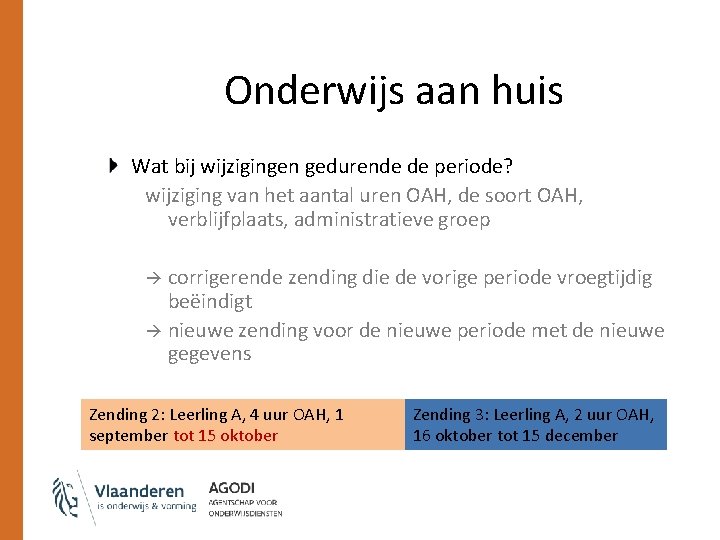 Onderwijs aan huis

Wat bij wijzigingen gedurende de periode?

wijziging van het aantal uren OAH, de soort OAH, verblijfplaats, administratieve groep

→ corrigerende zending die de vorige periode vroegtijdig beëindigt

→ nieuwe zending voor de nieuwe periode met de nieuwe gegevens

Zending 2: Leerling A, 4 uur OAH, 1 september tot 15 oktober

Zending 3: Leerling A, 2 uur OAH, 16 oktober tot 15 december

Vlaanderen
is onderwijs & vorming

AGODI
AGENTSCHAP VOOR ONDERWIJSDIENSTEN